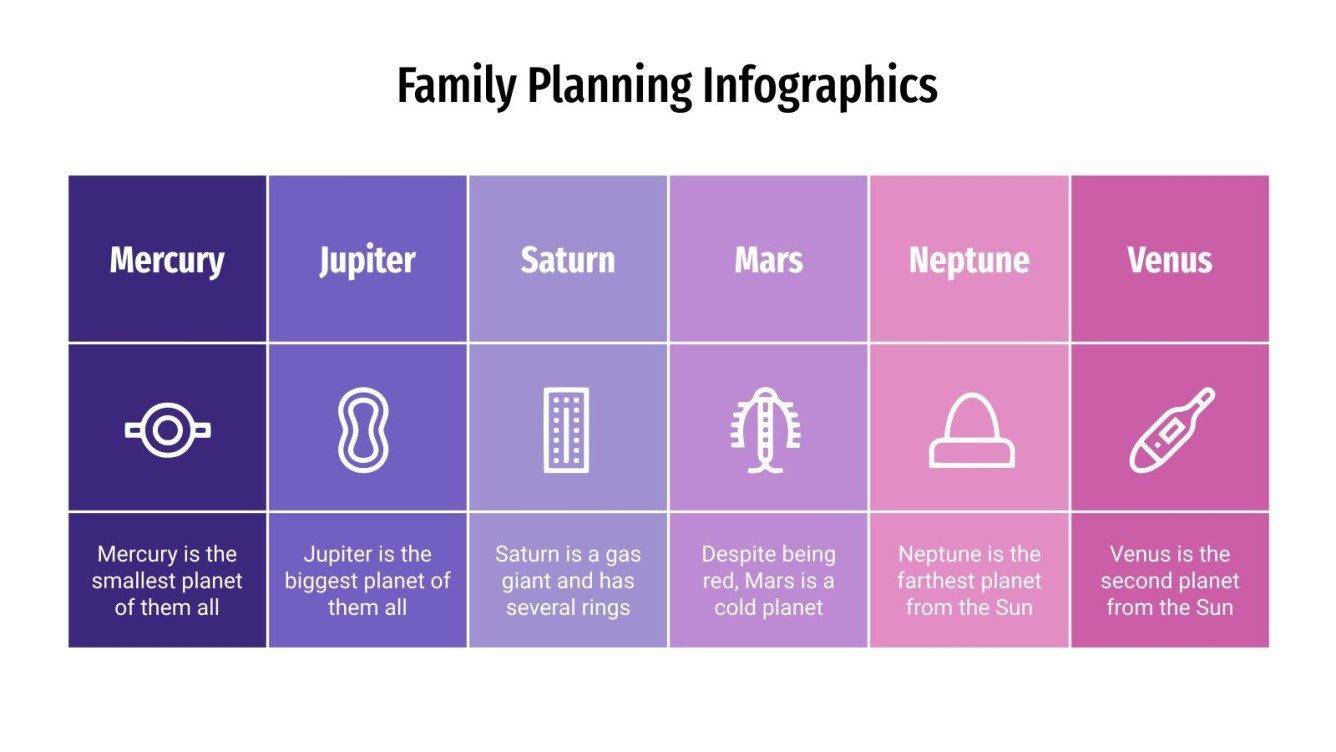 Family Planning Infographics

| Mercury | Jupiter | Saturn | Mars | Neptune | Venus |
|---|---|---|---|---|---|
| | | | | | |
| Mercury is the smallest planet of them all | Jupiter is the biggest planet of them all | Saturn is a gas giant and has several rings | Despite being red, Mars is a cold planet | Neptune is the farthest planet from the Sun | Venus is the second planet from the Sun |